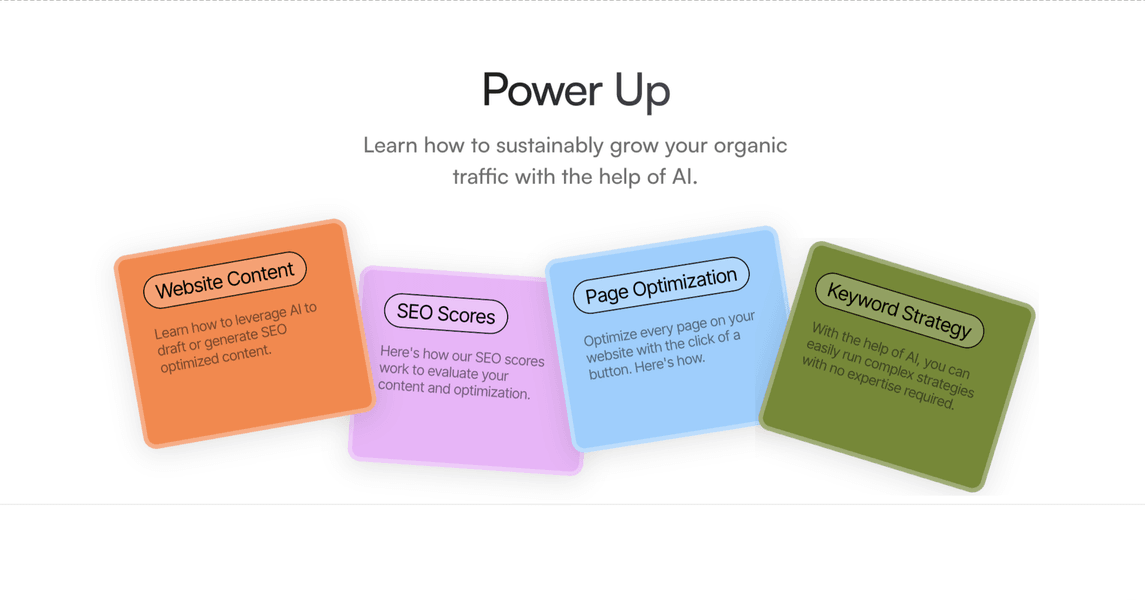 Power Up

Learn how to sustainably grow your organic traffic with the help of AI.

Website Content

Learn how to leverage AI to draft or generate SEO optimized content.

SEO Scores

Here's how our SEO scores work to evaluate your content and optimization.

Page Optimization

Optimize every page on your website with the click of a button. Here's how.

Keyword Strategy

With the help of AI, you can easily run complex strategies with no expertise required.